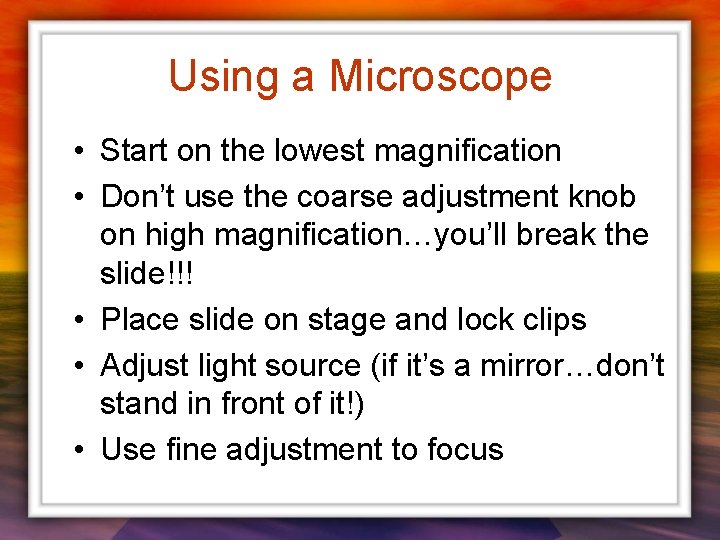 Using a Microscope

• Start on the lowest magnification
• Don’t use the coarse adjustment knob on high magnification…you’ll break the slide!!!
• Place slide on stage and lock clips
• Adjust light source (if it’s a mirror…don’t stand in front of it!)
• Use fine adjustment to focus